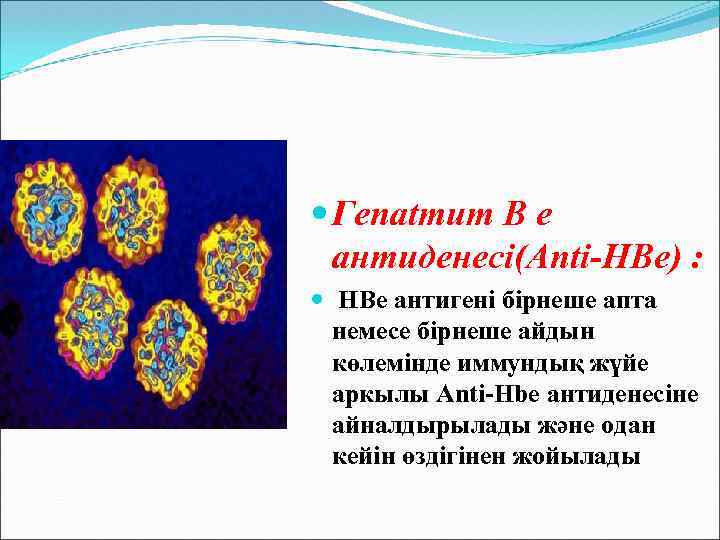 Гепатит В е антиденесі(Anti-HBe) :

HBe антигені бірнеше апта немесе бірнеше айдын көлемінде иммундық жүйе аркылы Anti-Hbe антиденесіне айналдырылады және одан кейін өздігінен жойылады